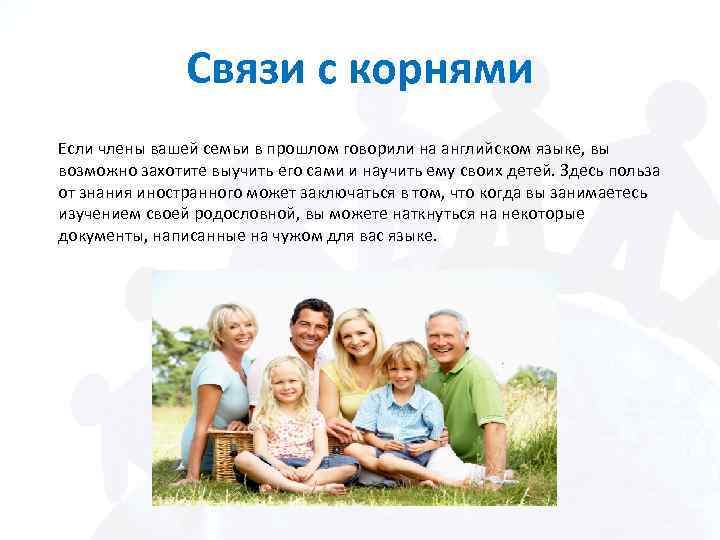 Связи с корнями

Если члены вашей семьи в прошлом говорили на английском языке, вы возможно захотите выучить его сами и научить ему своих детей. Здесь польза от знания иностранного может заключаться в том, что когда вы занимаетесь изучением своей родословной, вы можете наткнуться на некоторые документы, написанные на чужом для вас языке.